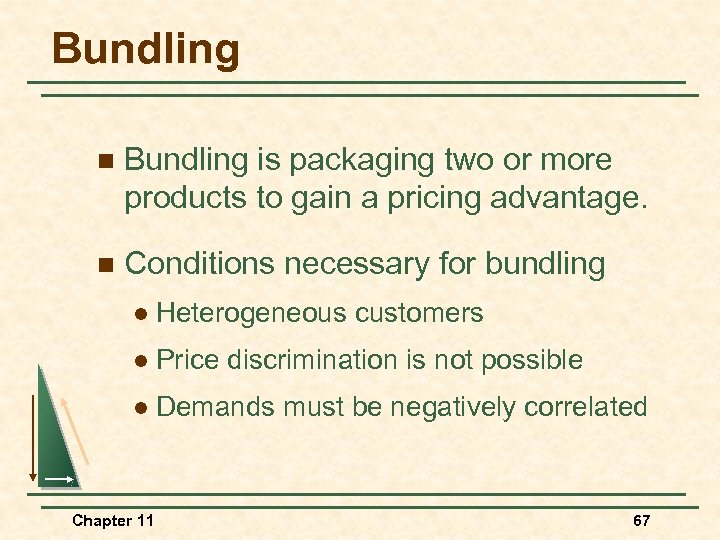 Bundling

Bundling is packaging two or more products to gain a pricing advantage.

Conditions necessary for bundling

Heterogeneous customers

Price discrimination is not possible

Demands must be negatively correlated

Chapter 11

67